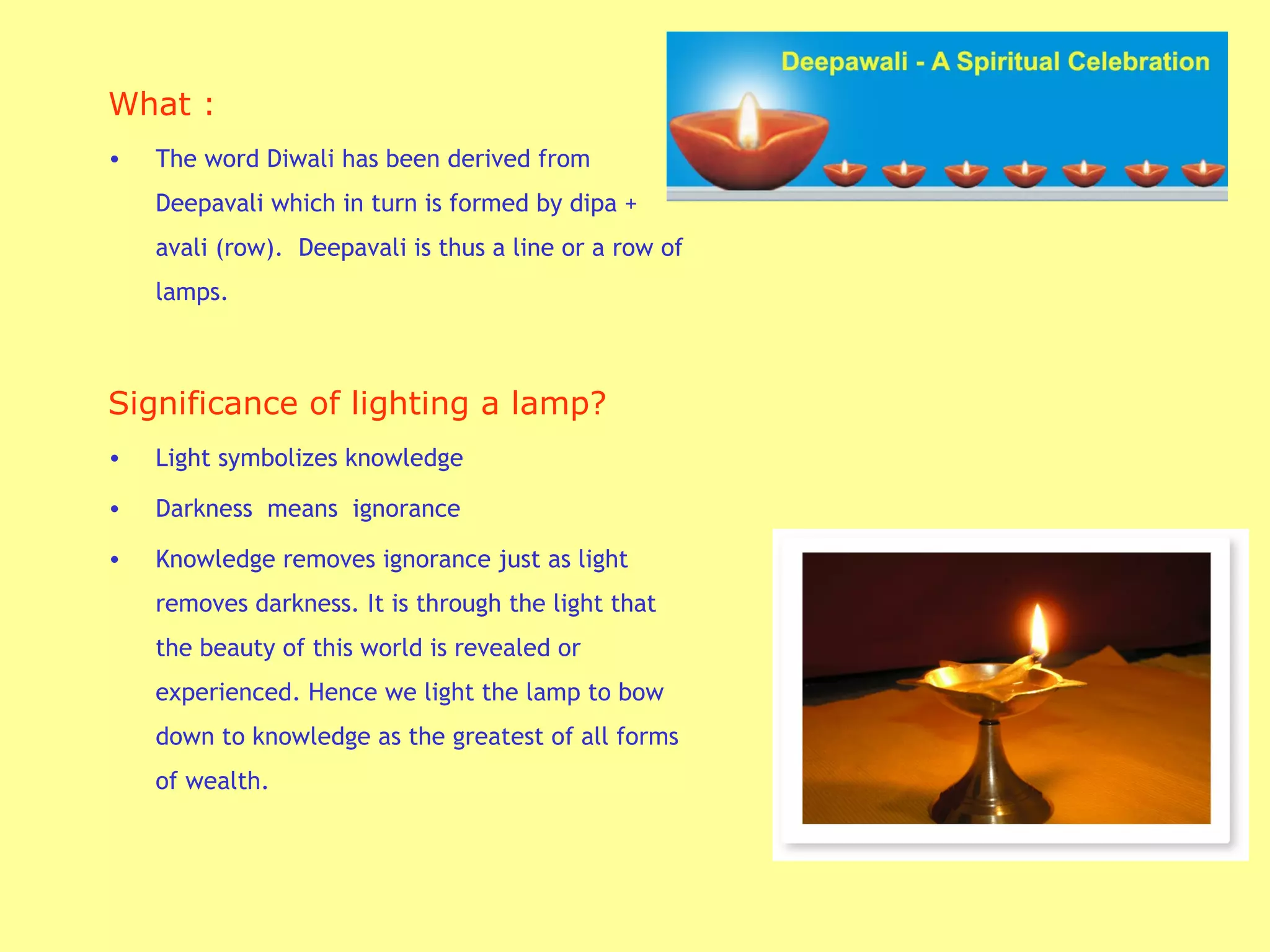 Deepawali - A Spiritual Celebration

What :

• The word Diwali has been derived from Deepavali which in turn is formed by dipa + avali (row). Deepavali is thus a line or a row of lamps.

Significance of lighting a lamp?

• Light symbolizes knowledge

• Darkness means ignorance

• Knowledge removes ignorance just as light removes darkness. It is through the light that the beauty of this world is revealed or experienced. Hence we light the lamp to bow down to knowledge as the greatest of all forms of wealth.